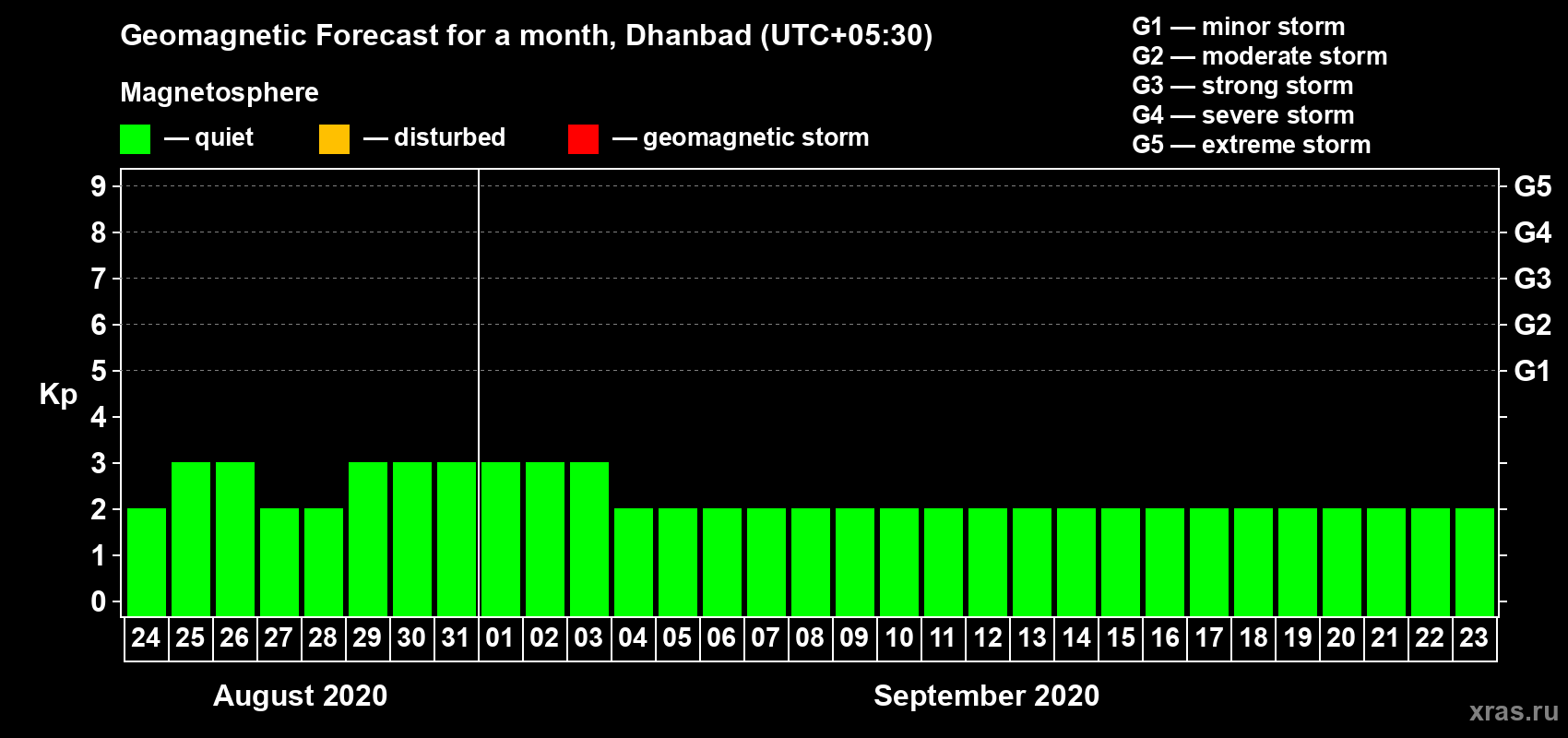 Geomagnetic Forecast for a month, Dhanbad (UTC+05:30)

Magnetosphere

— quiet — disturbed — geomagnetic storm

G1 — minor storm
G2 — moderate storm
G3 — strong storm
G4 — severe storm
G5 — extreme storm

Kp

9 8 7 6 5 4 3 2 1 0

G5 G4 G3 G2 G1

24 25 26 27 28 29 30 31 01 02 03 04 05 06 07 08 09 10 11 12 13 14 15 16 17 18 19 20 21 22 23

August 2020

September 2020

xras.ru